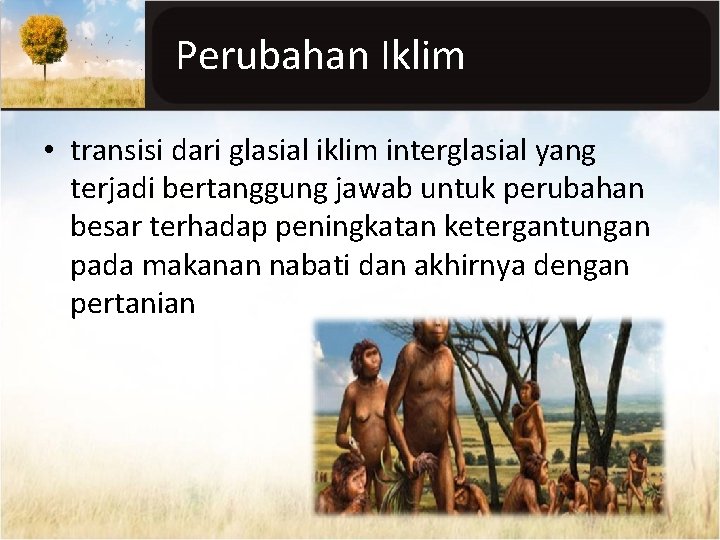 Perubahan Iklim

• transisi dari glasial iklim interglasial yang terjadi bertanggung jawab untuk perubahan besar terhadap peningkatan ketergantungan pada makanan nabati dan akhirnya dengan pertanian